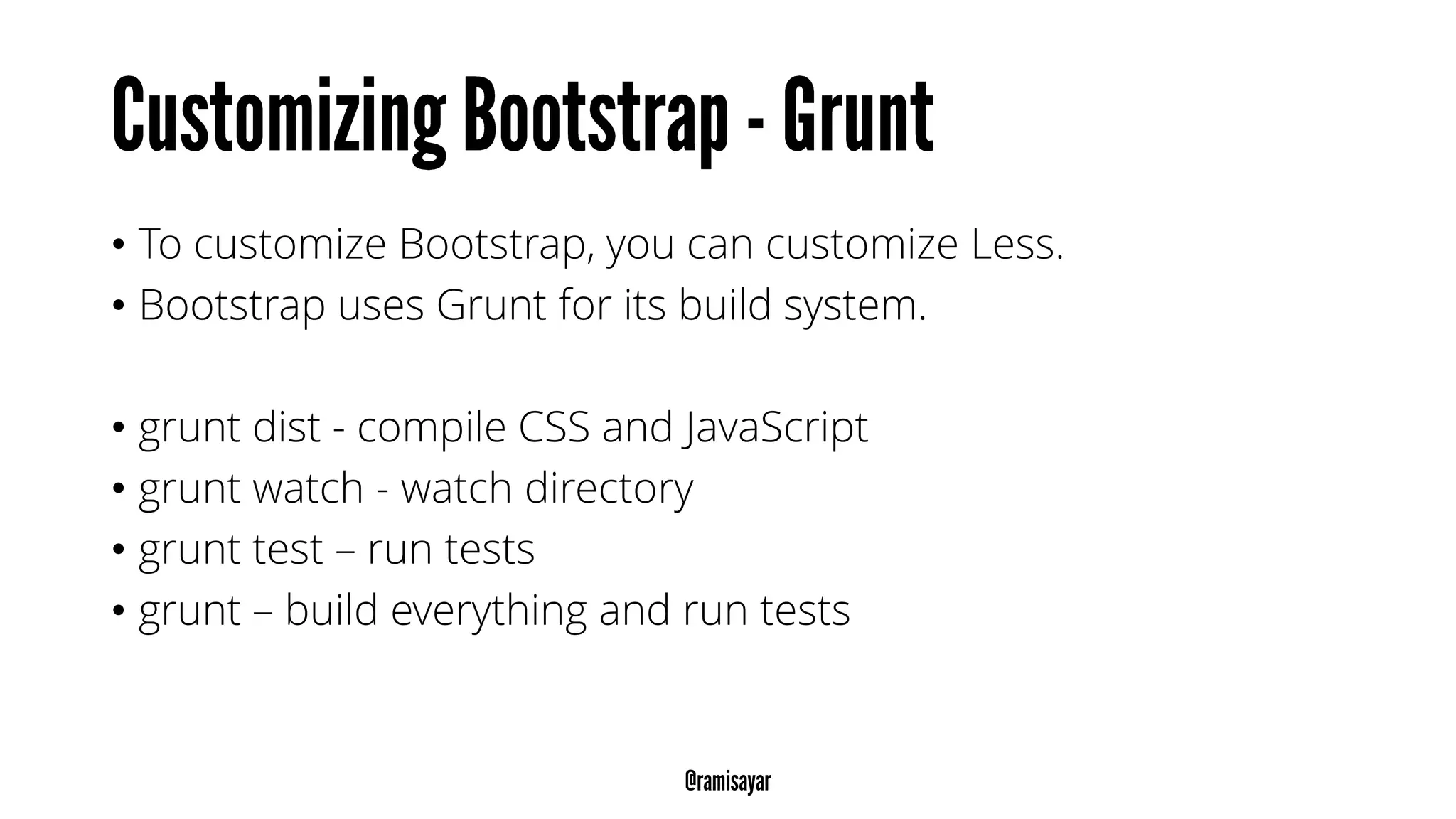 Customizing Bootstrap - Grunt

• To customize Bootstrap, you can customize Less.
• Bootstrap uses Grunt for its build system.

• grunt dist - compile CSS and JavaScript
• grunt watch - watch directory
• grunt test – run tests
• grunt – build everything and run tests

@ramisayar